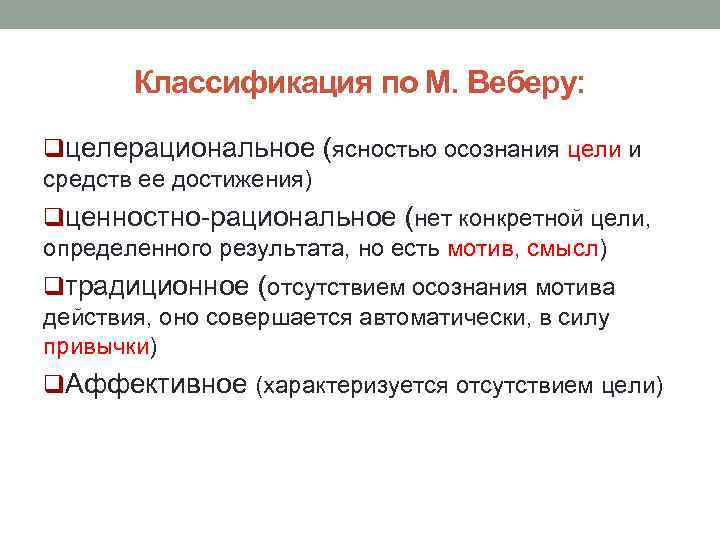 Классификация по М. Веберу:

❑целерациональное (ясностью осознания цели и средств ее достижения)

❑ценностно-рациональное (нет конкретной цели, определенного результата, но есть мотив, смысл)

❑традиционное (отсутствием осознания мотива действия, оно совершается автоматически, в силу привычки)

❑Аффективное (характеризуется отсутствием цели)